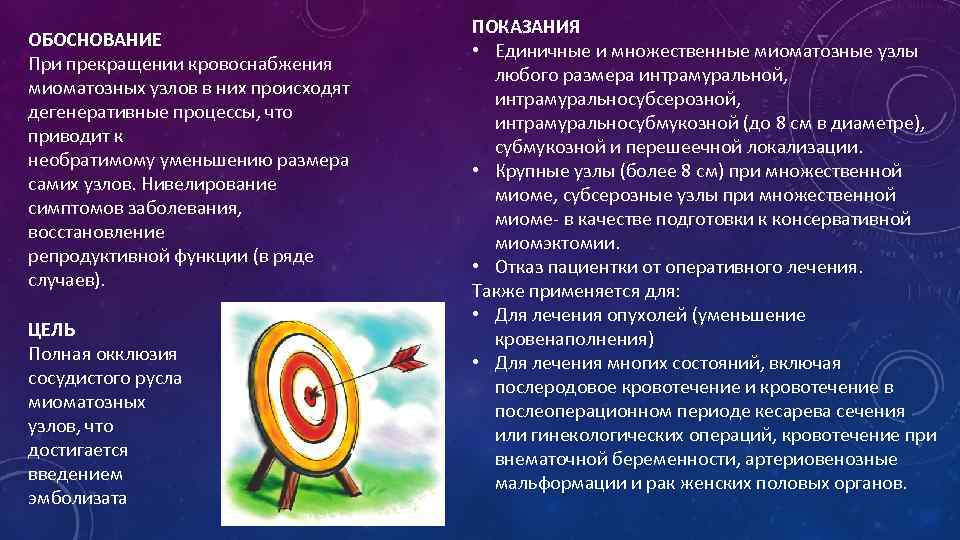 ОБОСНОВАНИЕ
При прекращении кровоснабжения миоматозных узлов в них происходят дегенеративные процессы, что приводит к необратимому уменьшению размера самих узлов. Нивелирование симптомов заболевания, восстановление репродуктивной функции (в ряде случаев).

ЦЕЛЬ
Полная окклюзия сосудистого русла миоматозных узлов, что достигается введением эмболизата

ПОКАЗАНИЯ
• Единичные и множественные миоматозные узлы любого размера интрамуральной, интрамуральносубсерозной, интрамуральносубмукозной (до 8 см в диаметре), субмукозной и перешеечной локализации.
• Крупные узлы (более 8 см) при множественной миоме, субсерозные узлы при множественной миоме- в качестве подготовки к консервативной миомэктомии.
• Отказ пациентки от оперативного лечения.
Также применяется для:
• Для лечения опухолей (уменьшение кровенаполнения)
• Для лечения многих состояний, включая послеродовое кровотечение и кровотечение в послеоперационном периоде кесарева сечения или гинекологических операций, кровотечение при внематочной беременности, артериовенозные мальформации и рак женских половых органов.